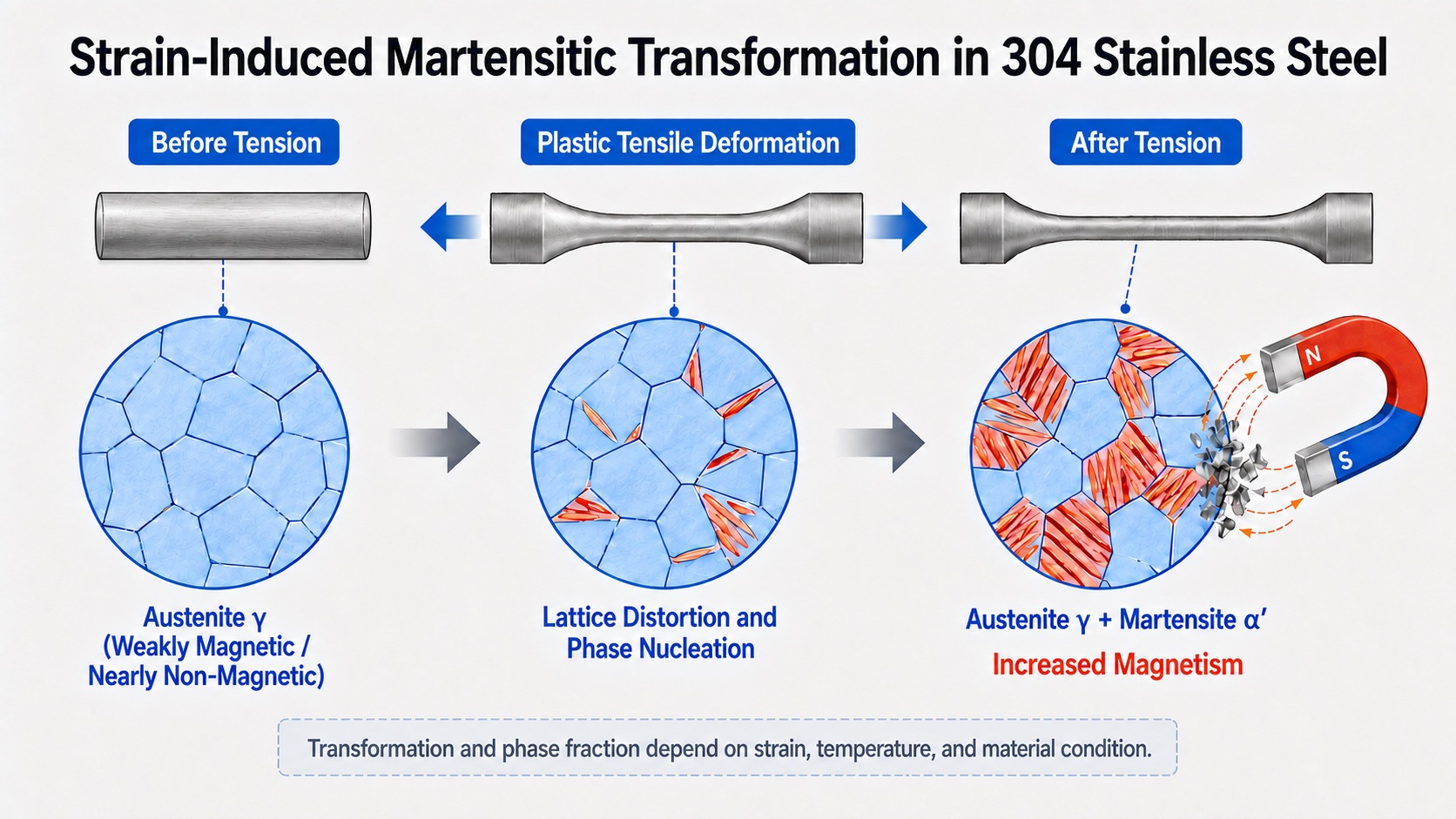 Strain-Induced Martensitic Transformation in 304 Stainless Steel

Before Tension

Plastic Tensile Deformation

After Tension

N

S

Austenite γ
(Weakly Magnetic / Nearly Non-Magnetic)

Lattice Distortion and Phase Nucleation

Austenite γ + Martensite α′
Increased Magnetism

Transformation and phase fraction depend on strain, temperature, and material condition.